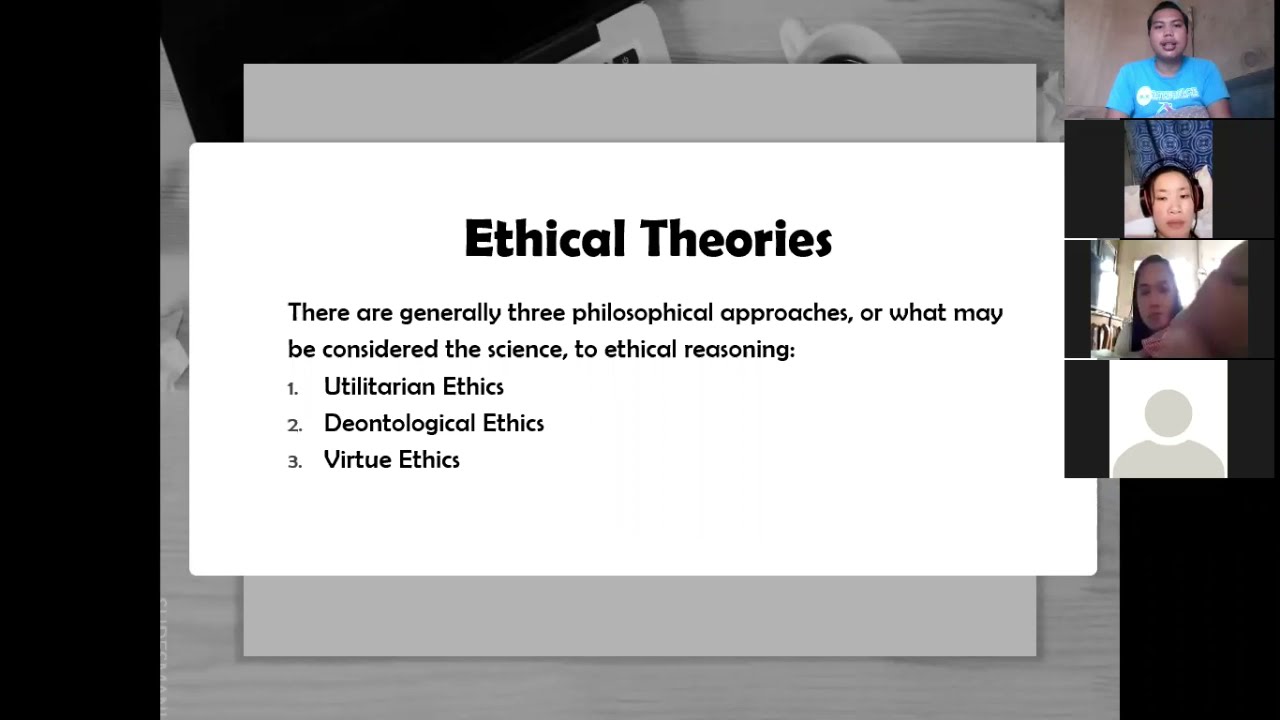 Ethical Theories

There are generally three philosophical approaches, or what may be considered the science, to ethical reasoning:

1. Utilitarian Ethics
2. Deontological Ethics
3. Virtue Ethics